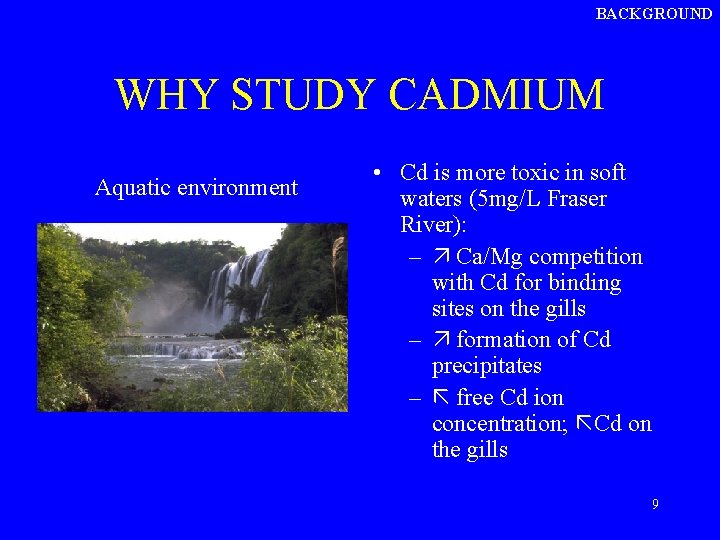 BACKGROUND

WHY STUDY CADMIUM

Aquatic environment

• Cd is more toxic in soft waters (5mg/L Fraser River):
 – ↗ Ca/Mg competition with Cd for binding sites on the gills
 – ↗ formation of Cd precipitates
 – ↖ free Cd ion concentration; ↖Cd on the gills

9